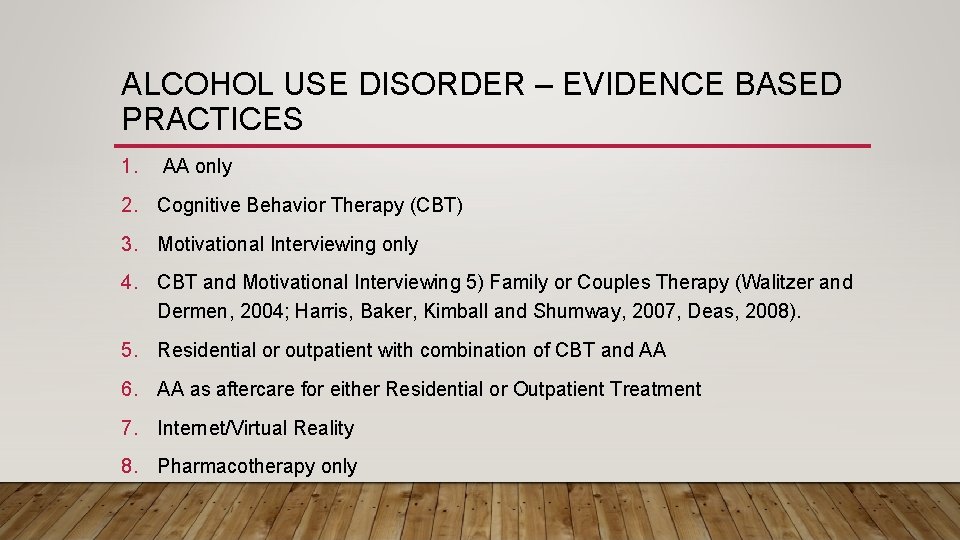 ALCOHOL USE DISORDER – EVIDENCE BASED PRACTICES

1. AA only

2. Cognitive Behavior Therapy (CBT)

3. Motivational Interviewing only

4. CBT and Motivational Interviewing 5) Family or Couples Therapy (Walitzer and Dermen, 2004; Harris, Baker, Kimball and Shumway, 2007, Deas, 2008).

5. Residential or outpatient with combination of CBT and AA

6. AA as aftercare for either Residential or Outpatient Treatment

7. Internet/Virtual Reality

8. Pharmacotherapy only